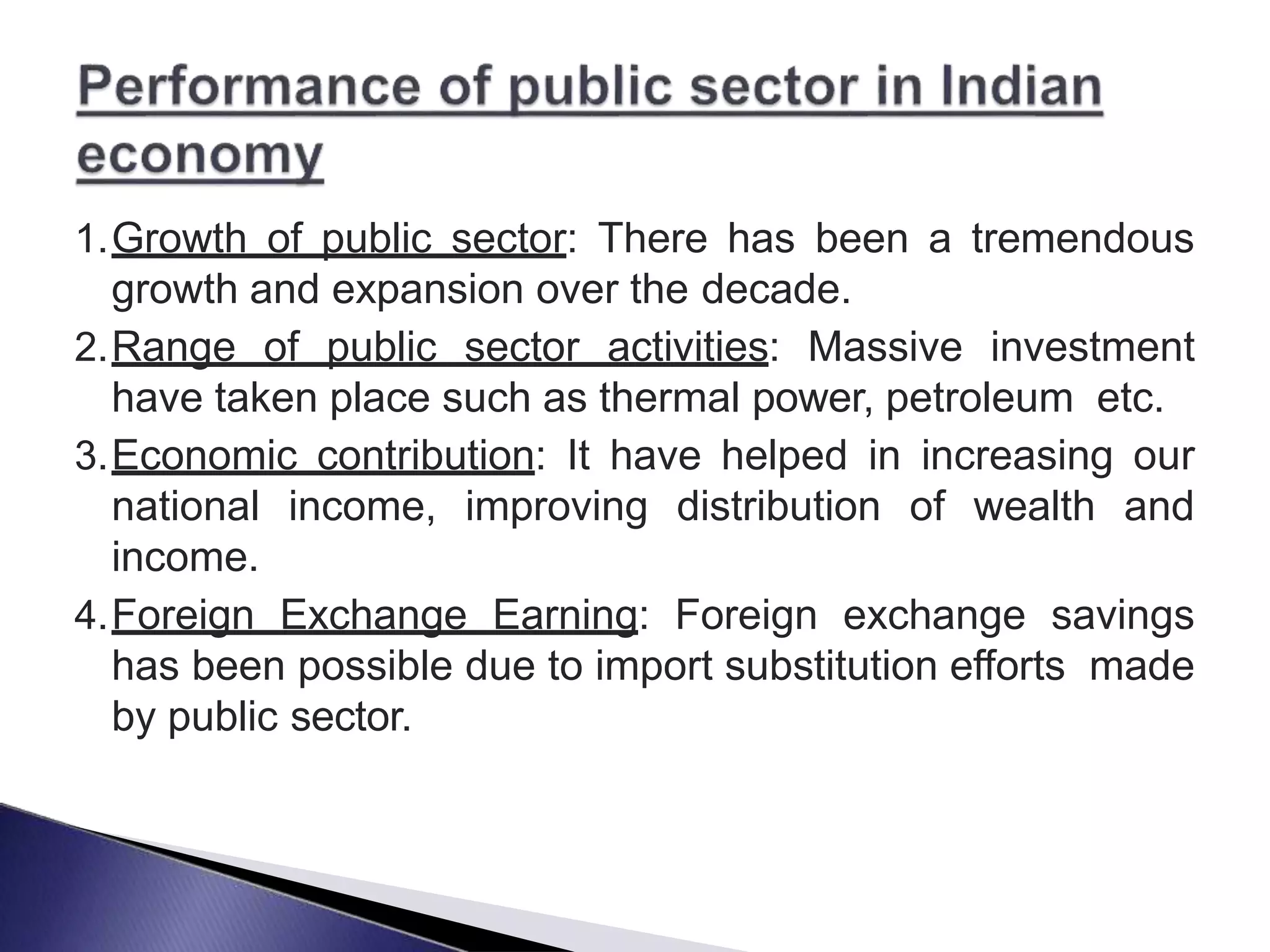 Performance of public sector in Indian economy

1. Growth of public sector: There has been a tremendous growth and expansion over the decade.

2. Range of public sector activities: Massive investment have taken place such as thermal power, petroleum etc.

3. Economic contribution: It have helped in increasing our national income, improving distribution of wealth and income.

4. Foreign Exchange Earning: Foreign exchange savings has been possible due to import substitution efforts made by public sector.